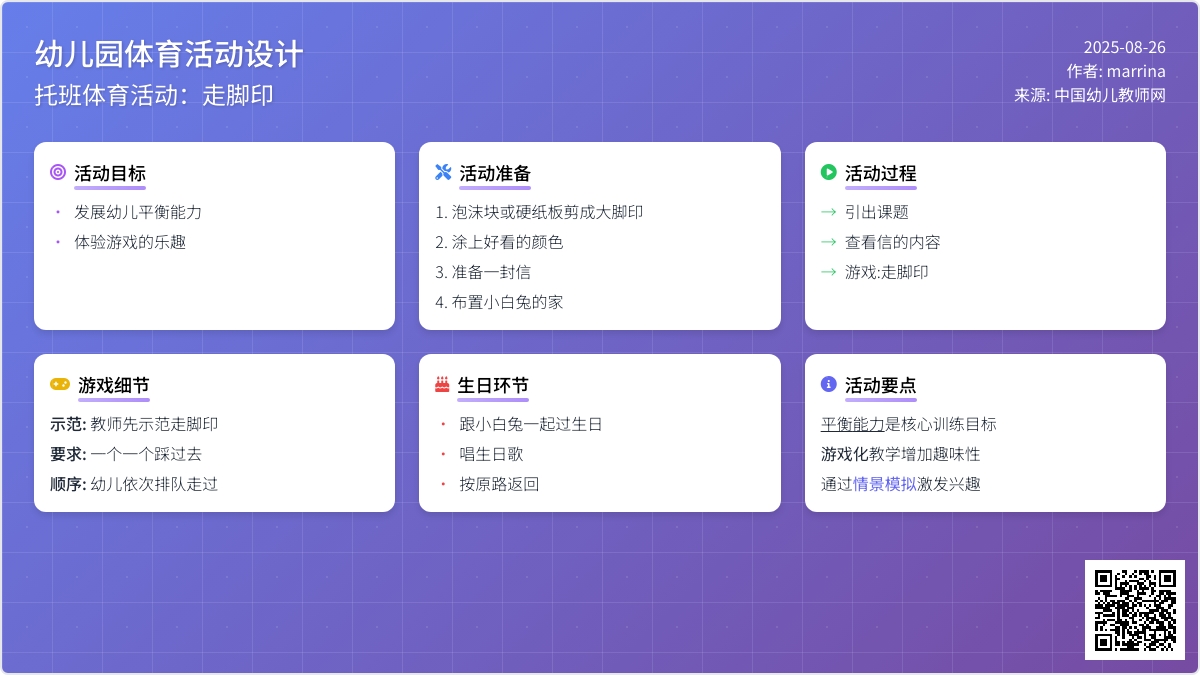 幼儿园体育活动设计
托班体育活动：走脚印

2025-08-26
作者: marrina
来源: 中国幼儿教师网

活动目标
• 发展幼儿平衡能力
• 体验游戏的乐趣

活动准备
1. 泡沫块或硬纸板剪成大脚印
2. 涂上好看的颜色
3. 准备一封信
4. 布置小白兔的家

活动过程
→ 引出课题
→ 查看信的内容
→ 游戏:走脚印

游戏细节
示范: 教师先示范走脚印
要求: 一个一个踩过去
顺序: 幼儿依次排队走过

生日环节
• 跟小白兔一起过生日
• 唱生日歌
• 按原路返回

活动要点
平衡能力是核心训练目标
游戏化教学增加趣味性
通过情景模拟激发兴趣